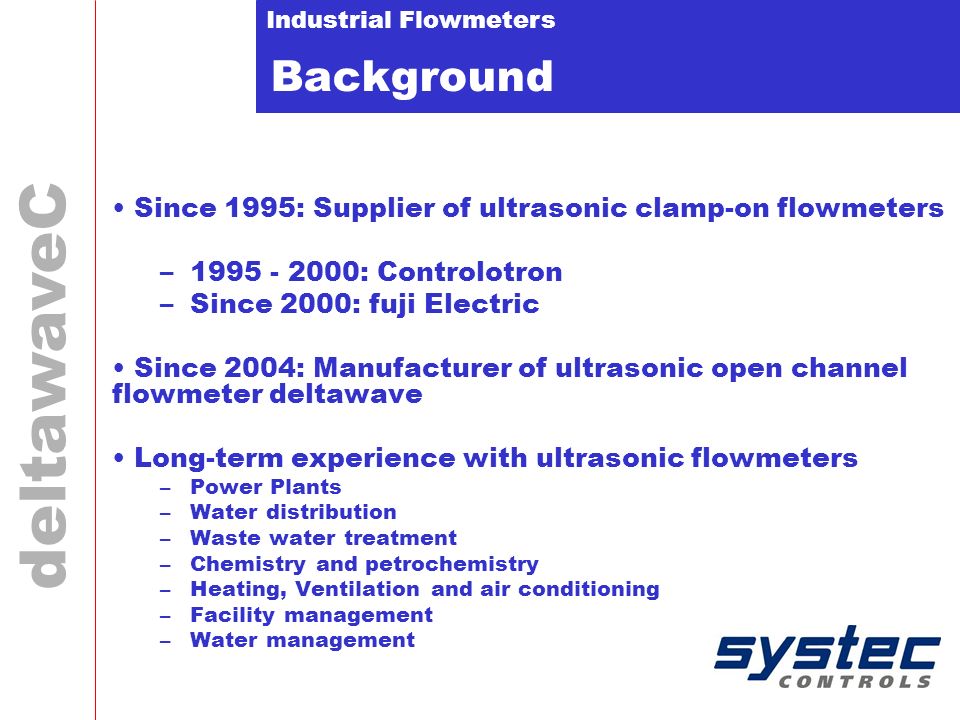 deltawaveC

Industrial Flowmeters

Background

• Since 1995: Supplier of ultrasonic clamp-on flowmeters

– 1995 - 2000: Controlotron
– Since 2000: fuji Electric

• Since 2004: Manufacturer of ultrasonic open channel flowmeter deltawave

• Long-term experience with ultrasonic flowmeters
– Power Plants
– Water distribution
– Waste water treatment
– Chemistry and petrochemistry
– Heating, Ventilation and air conditioning
– Facility management
– Water management

systec
CONTROLS